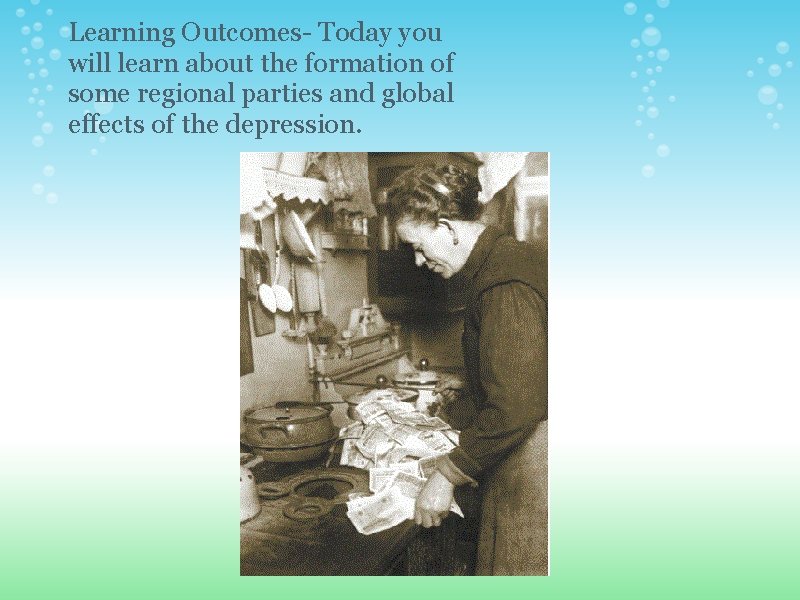 Learning Outcomes- Today you will learn about the formation of some regional parties and global effects of the depression.